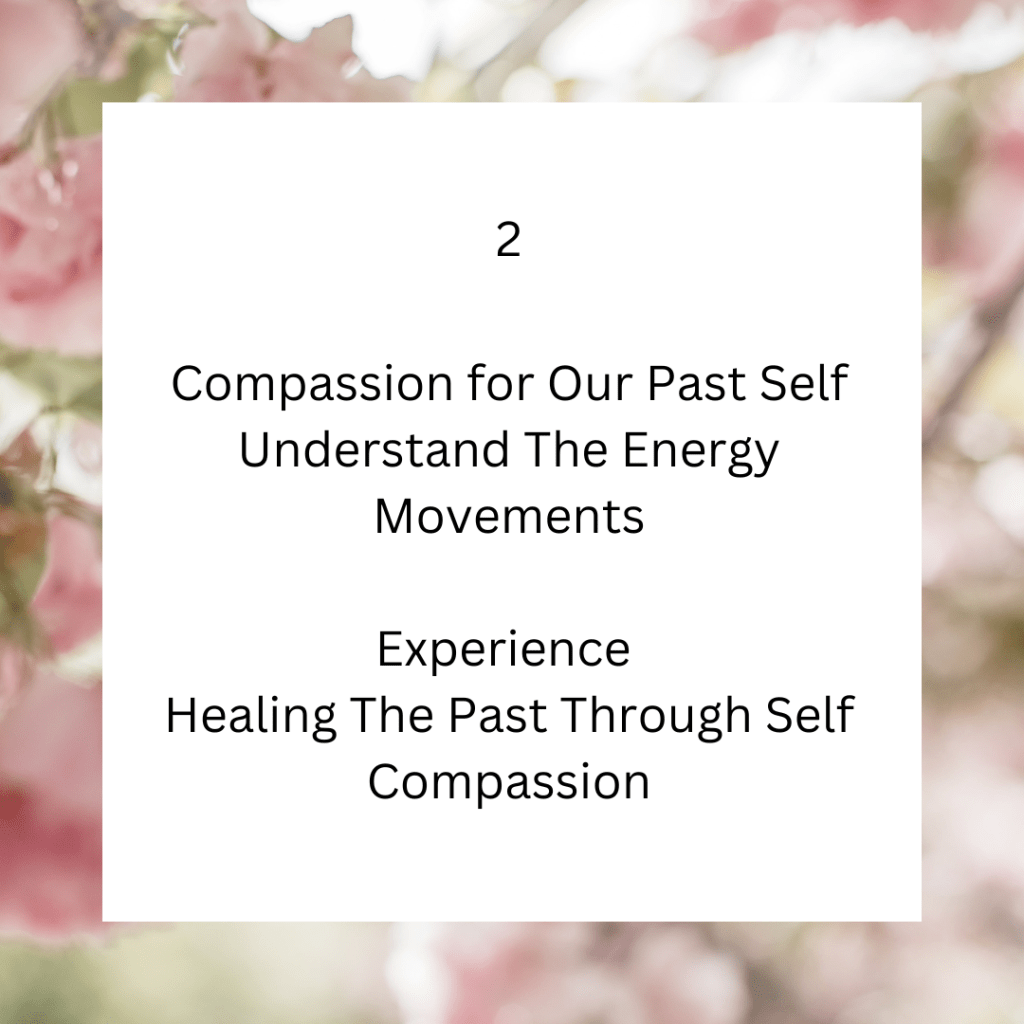 2

Compassion for Our Past Self
Understand The Energy Movements

Experience
Healing The Past Through Self Compassion